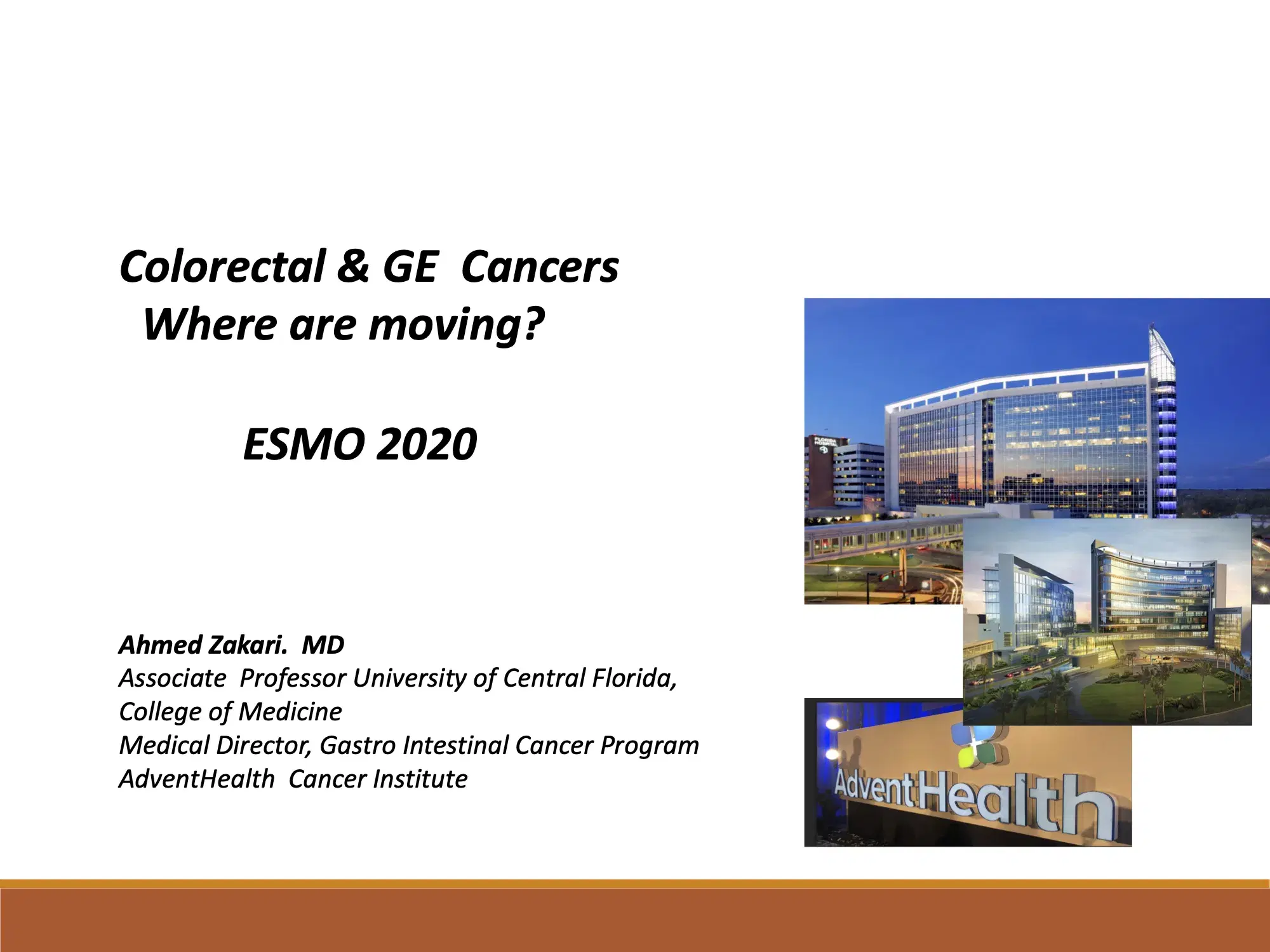 Colorectal & GE Cancers
Where are moving?

ESMO 2020

Ahmed Zakari. MD
Associate Professor University of Central Florida, College of Medicine
Medical Director, Gastro Intestinal Cancer Program
AdventHealth Cancer Institute

FLORIDA HOSPITAL

AdventHealth